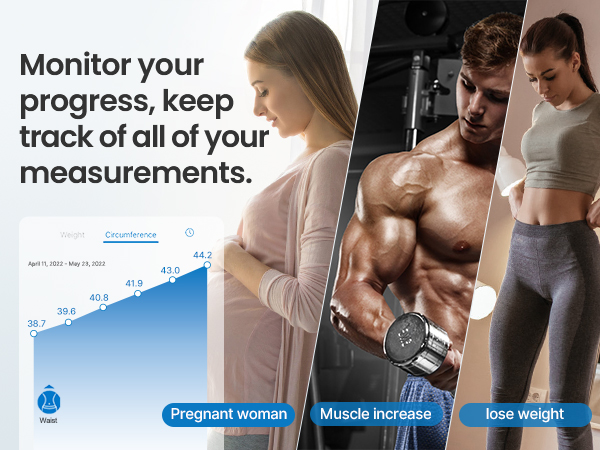 Monitor your progress, keep track of all of your measurements.

Weight Circumference

April 11, 2022 - May 23, 2022

38.7
39.6
40.8
41.9
43.0
44.2

Waist

Pregnant woman
Muscle increase
lose weight